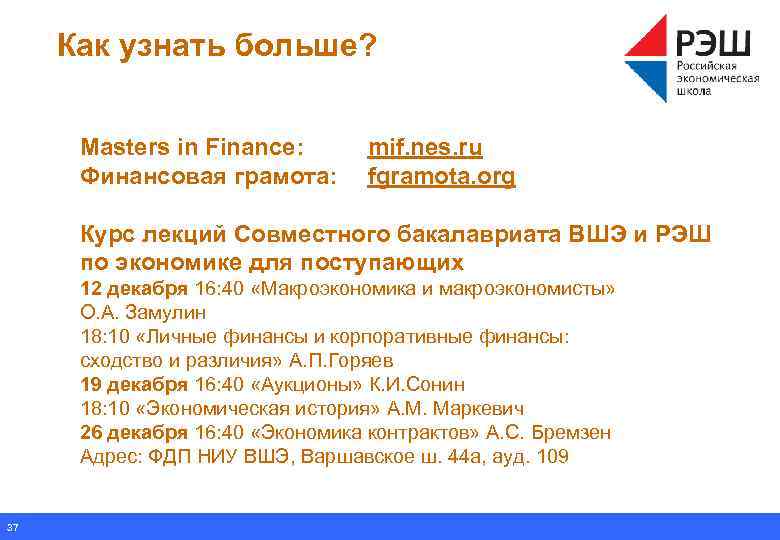 Как узнать больше?

РЭШ
Российская экономическая школа

Masters in Finance: mif.nes.ru
Финансовая грамота: fgramota.org

Курс лекций Совместного бакалавриата ВШЭ и РЭШ по экономике для поступающих
12 декабря 16:40 «Макроэкономика и макроэкономисты» О.А. Замулин
18:10 «Личные финансы и корпоративные финансы: сходство и различия» А.П.Горяев
19 декабря 16:40 «Аукционы» К.И.Сонин
18:10 «Экономическая история» А.М. Маркевич
26 декабря 16:40 «Экономика контрактов» А.С. Бремзен
Адрес: ФДП НИУ ВШЭ, Варшавское ш. 44а, ауд. 109

37